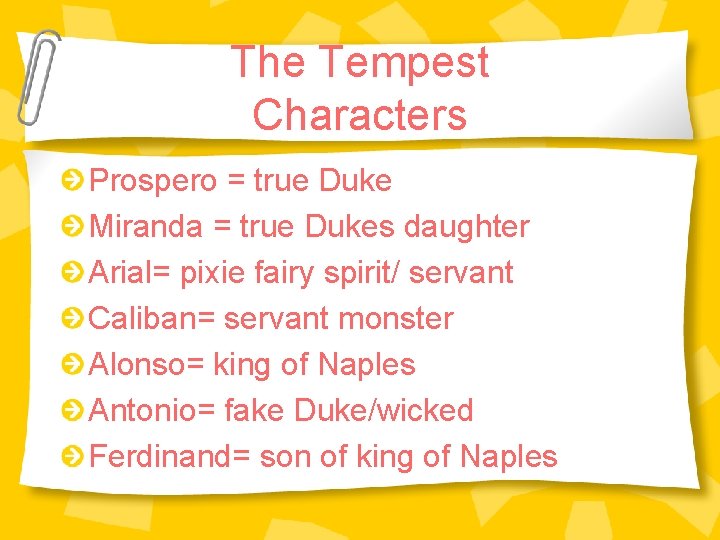 The Tempest Characters

Prospero = true Duke

Miranda = true Dukes daughter

Arial= pixie fairy spirit/ servant

Caliban= servant monster

Alonso= king of Naples

Antonio= fake Duke/wicked

Ferdinand= son of king of Naples